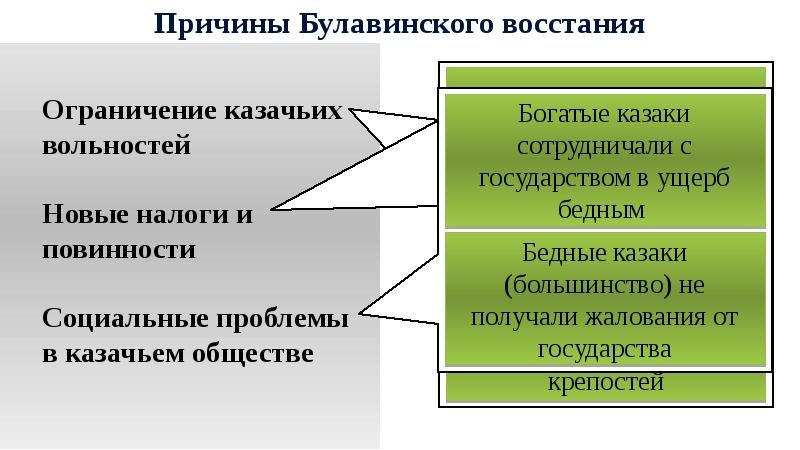 Причины Булавинского восстания

Ограничение казачьих вольностей

Новые налоги и повинности

Социальные проблемы в казачьем обществе

Богатые казаки сотрудничали с государством в ущерб бедным

Бедные казаки (большинство) не получали жалования от государства

крепостей